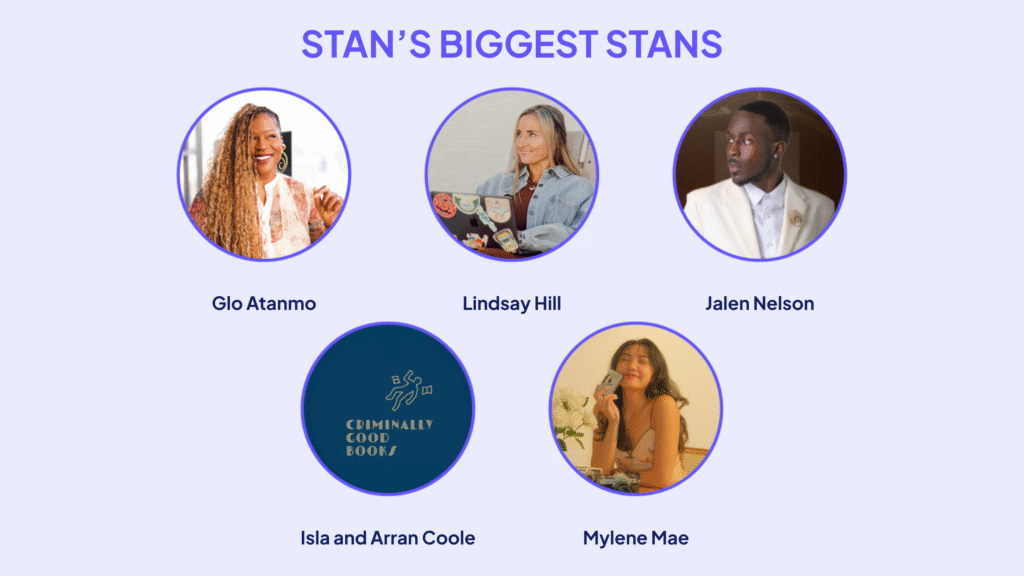 STAN'S BIGGEST STANS

Glo Atanmo

Lindsay Hill

Jalen Nelson

CRIMINALLY GOOD BOOKS

Isla and Arran Coole

Mylene Mae